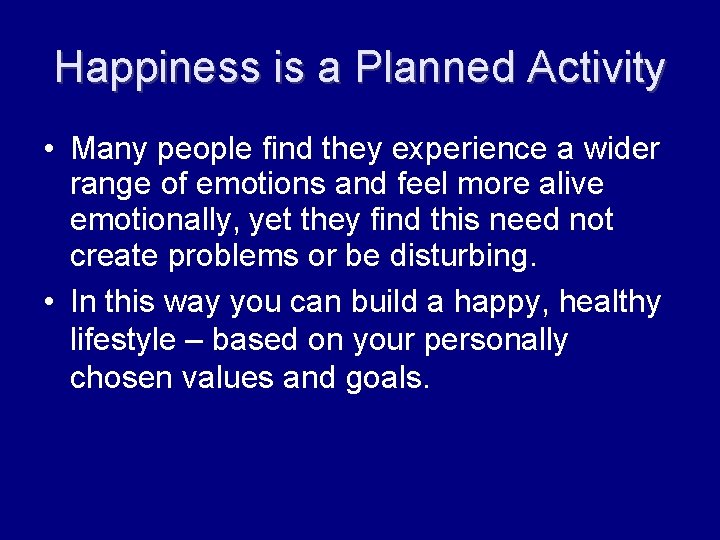 Happiness is a Planned Activity

• Many people find they experience a wider range of emotions and feel more alive emotionally, yet they find this need not create problems or be disturbing.

• In this way you can build a happy, healthy lifestyle – based on your personally chosen values and goals.